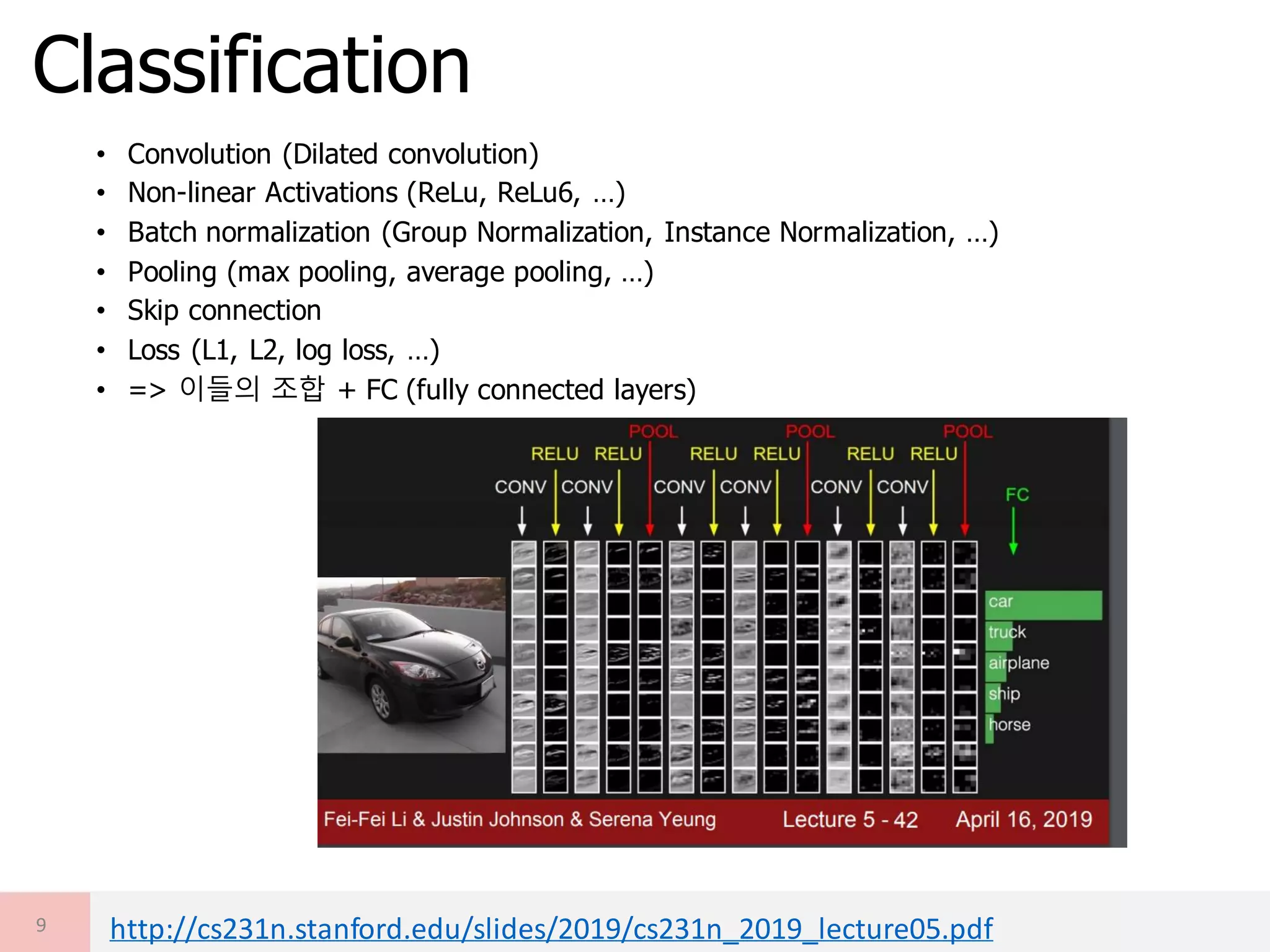 Classification

• Convolution (Dilated convolution)
• Non-linear Activations (ReLu, ReLu6, …)
• Batch normalization (Group Normalization, Instance Normalization, …)
• Pooling (max pooling, average pooling, …)
• Skip connection
• Loss (L1, L2, log loss, …)
• => 이들의 조합 + FC (fully connected layers)

POOL POOL POOL
RELU RELU RELU RELU RELU RELU
CONV CONV CONV CONV CONV CONV
FC

car
truck
airplane
ship
horse

Fei-Fei Li & Justin Johnson & Serena Yeung Lecture 5 - 42 April 16, 2019

9 http://cs231n.stanford.edu/slides/2019/cs231n_2019_lecture05.pdf